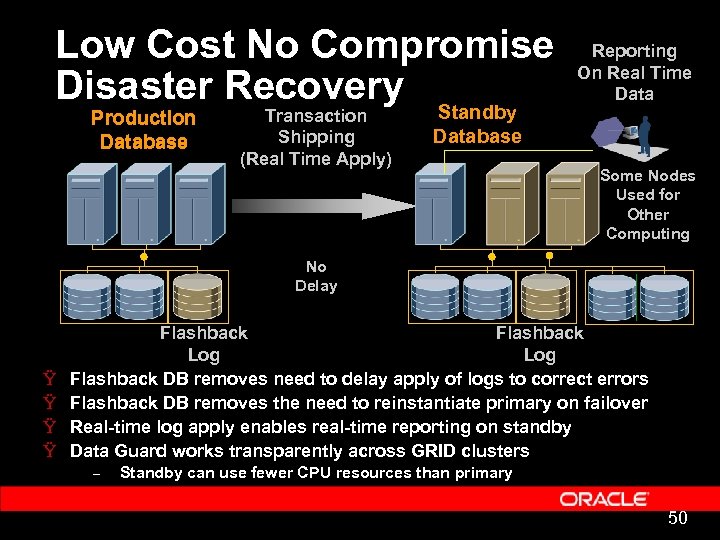 Low Cost No Compromise Disaster Recovery

Reporting On Real Time Data

Production Database

Transaction Shipping (Real Time Apply)

Standby Database

Some Nodes Used for Other Computing

No Delay

Flashback Log

Flashback Log

Ÿ Flashback DB removes need to delay apply of logs to correct errors
Ÿ Flashback DB removes the need to reinstantiate primary on failover
Ÿ Real-time log apply enables real-time reporting on standby
Ÿ Data Guard works transparently across GRID clusters
– Standby can use fewer CPU resources than primary

ORACLE

50